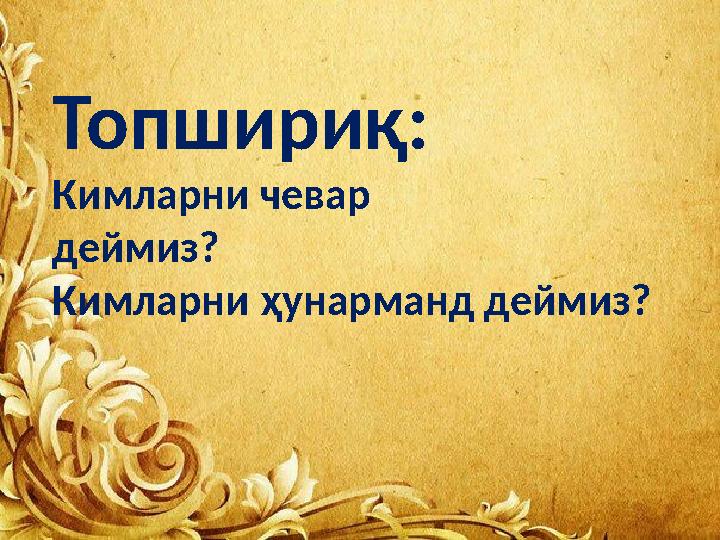 Топшириқ:
Кимларни чевар деймиз?
Кимларни ҳунарманд деймиз?